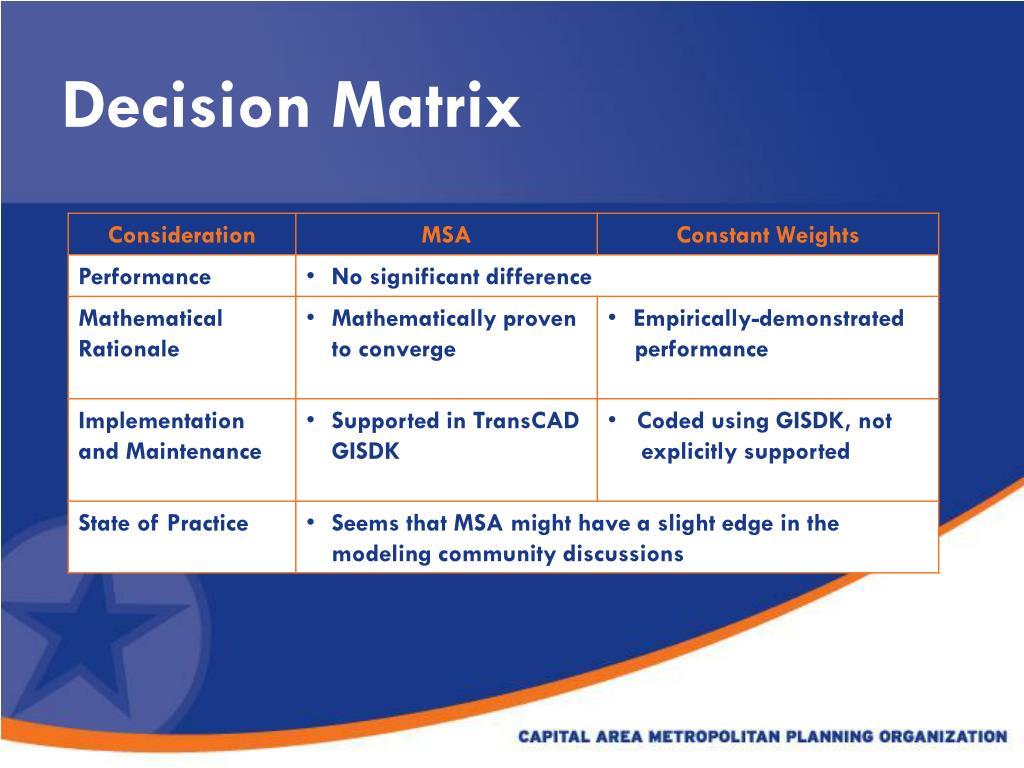 Decision Matrix

| Consideration | MSA | Constant Weights |
|---|---|---|
| Performance | • No significant difference | |
| Mathematical Rationale | • Mathematically proven to converge | • Empirically-demonstrated performance |
| Implementation and Maintenance | • Supported in TransCAD GISDK | • Coded using GISDK, not explicitly supported |
| State of Practice | • Seems that MSA might have a slight edge in the modeling community discussions | |

CAPITAL AREA METROPOLITAN PLANNING ORGANIZATION